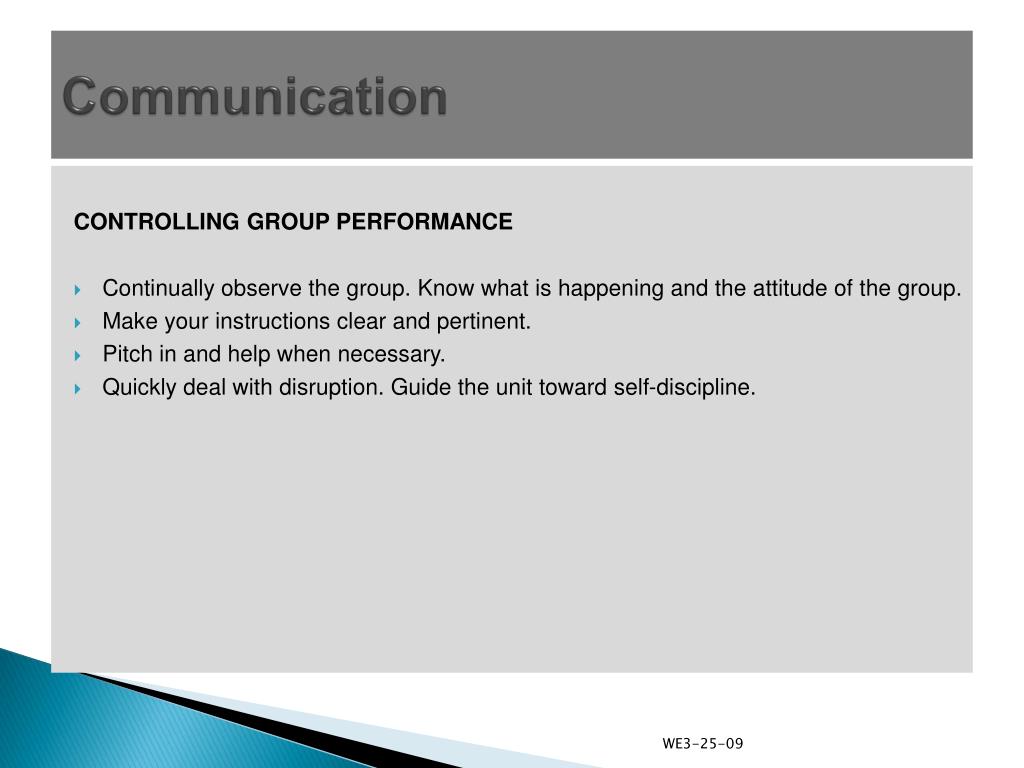 Communication

CONTROLLING GROUP PERFORMANCE

Continually observe the group. Know what is happening and the attitude of the group.
Make your instructions clear and pertinent.
Pitch in and help when necessary.
Quickly deal with disruption. Guide the unit toward self-discipline.

WE3-25-09